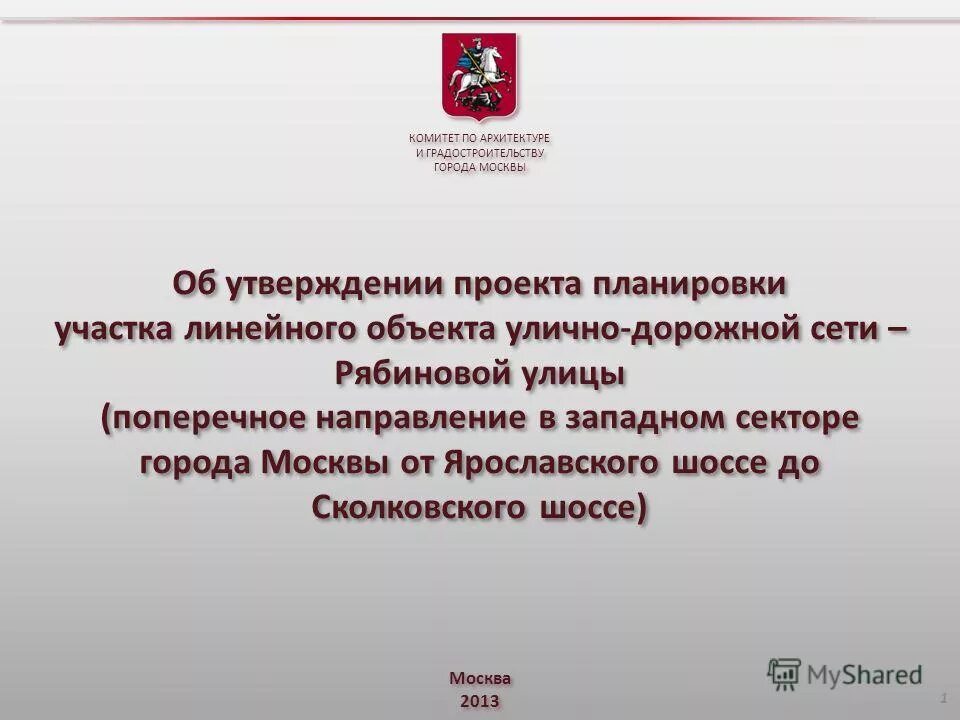 КОМИТЕТ ПО АРХИТЕКТУРЕ И ГРАДОСТРОИТЕЛЬСТВУ ГОРОДА МОСКВЫ

Об утверждении проекта планировки участка линейного объекта улично-дорожной сети – Рябиновой улицы (поперечное направление в западном секторе города Москвы от Ярославского шоссе до Сколковского шоссе)

Москва
2013

MyShared

1